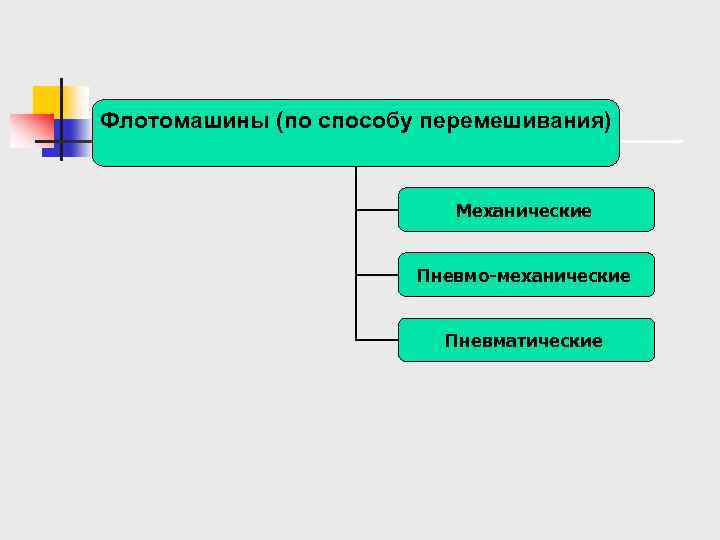 Флотомашины (по способу перемешивания)

Механические

Пневмо-механические

Пневматические